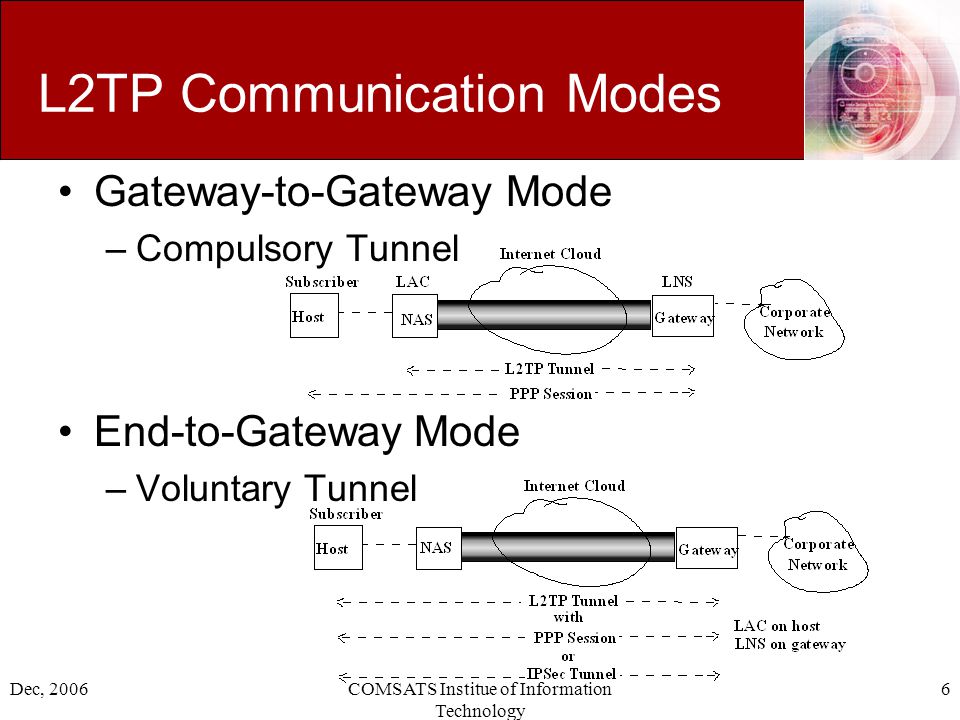 L2TP Communication Modes

• Gateway-to-Gateway Mode
– Compulsory Tunnel

Internet Cloud
Subscriber LAC LNS
Host NAS Gateway Corporate Network
L2TP Tunnel
PPP Session

• End-to-Gateway Mode
– Voluntary Tunnel

Internet Cloud
Subscriber
Host NAS Gateway Corporate Network
L2TP Tunnel with PPP Session or IPSec Tunnel
LAC on host LNS on gateway

Dec, 2006 COMSATS Institue of Information Technology 6